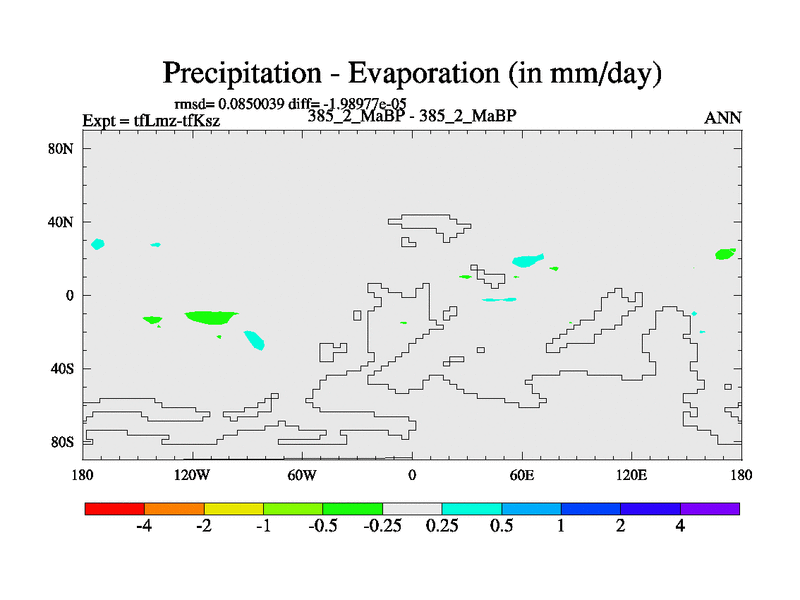 Precipitation - Evaporation (in mm/day)

rmsd= 0.0850039 diff= -1.98977e-05
Expt = tfLmz-tfKsz
385_2_MaBP - 385_2_MaBP
ANN

80N
40N
0
40S
80S

180
120W
60W
0
60E
120E
180

-4
-2
-1
-0.5
-0.25
0.25
0.5
1
2
4